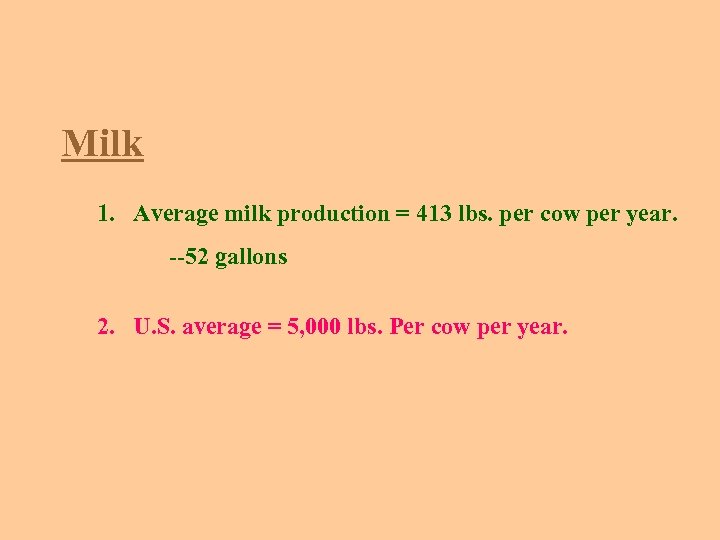 Milk

1. Average milk production = 413 lbs. per cow per year.

--52 gallons

2. U.S. average = 5,000 lbs. Per cow per year.